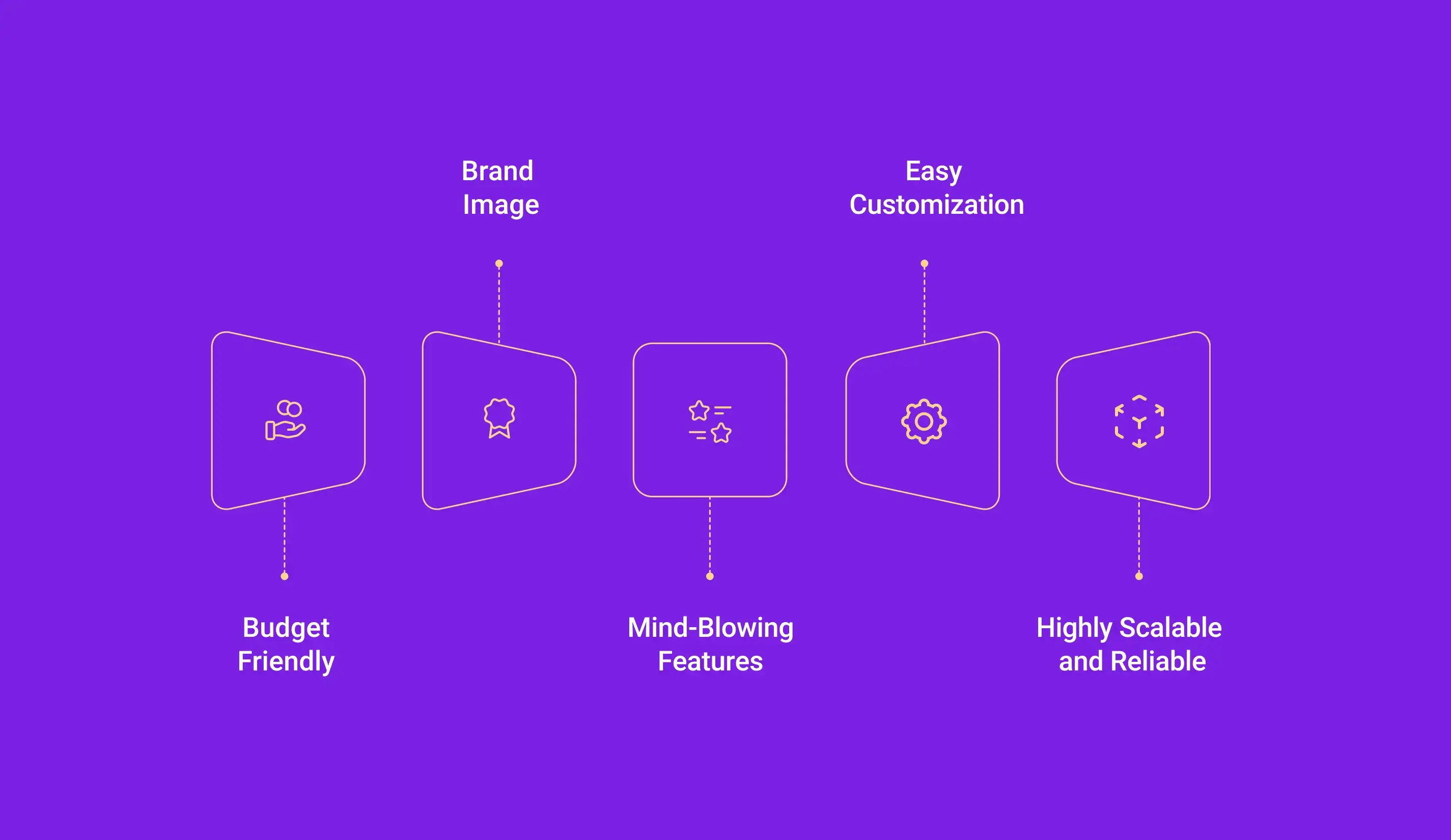 Brand Image

Easy Customization

Budget Friendly

Mind-Blowing Features

Highly Scalable and Reliable